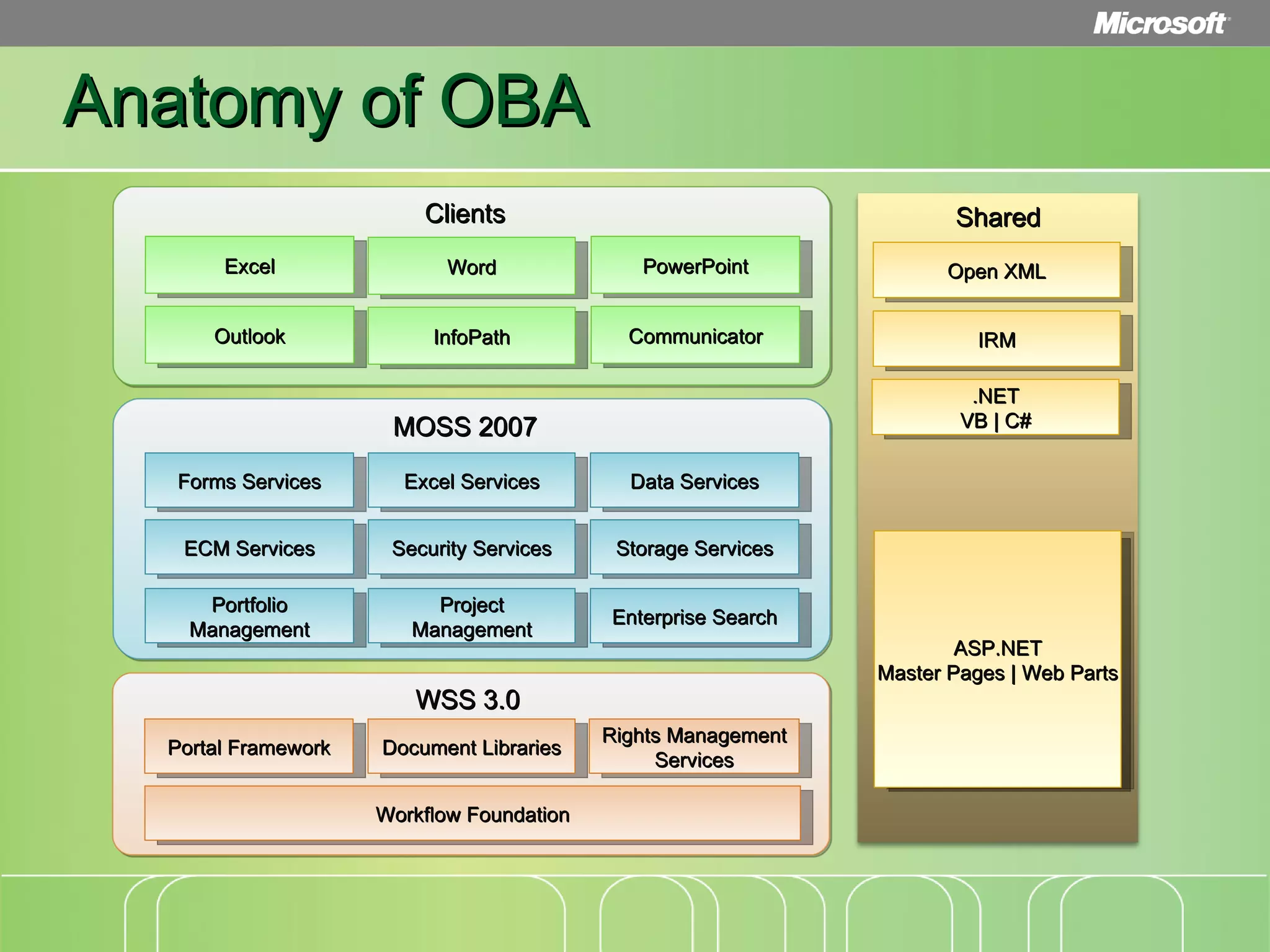 Microsoft

Anatomy of OBA

Clients

Excel

Word

PowerPoint

Outlook

InfoPath

Communicator

MOSS 2007

Forms Services

Excel Services

Data Services

ECM Services

Security Services

Storage Services

Portfolio Management

Project Management

Enterprise Search

WSS 3.0

Portal Framework

Document Libraries

Rights Management Services

Workflow Foundation

Shared

Open XML

IRM

.NET
VB | C#

ASP.NET
Master Pages | Web Parts